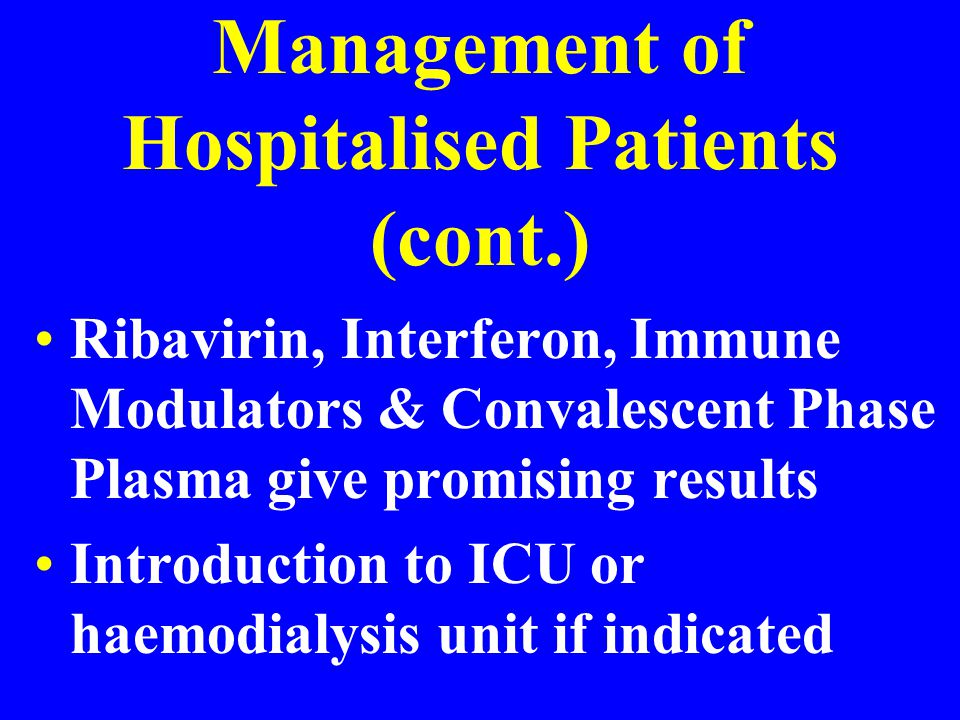 Management of Hospitalised Patients (cont.)

• Ribavirin, Interferon, Immune Modulators & Convalescent Phase Plasma give promising results

• Introduction to ICU or haemodialysis unit if indicated